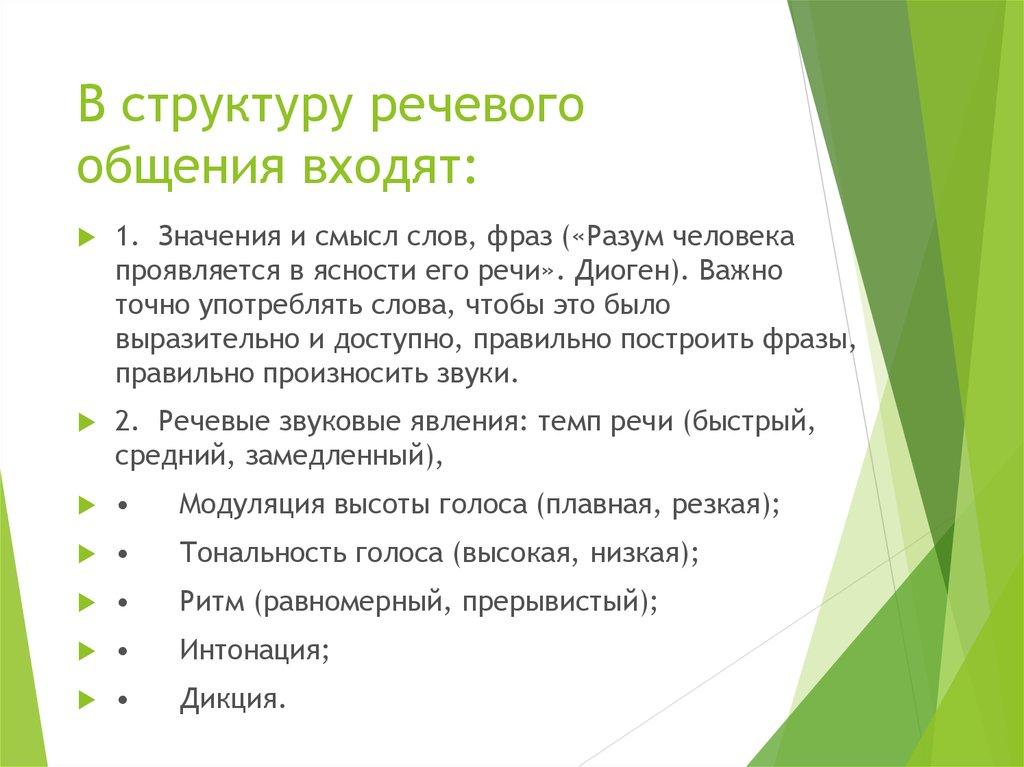 В структуру речевого общения входят:

1. Значения и смысл слов, фраз («Разум человека проявляется в ясности его речи». Диоген). Важно точно употреблять слова, чтобы это было выразительно и доступно, правильно построить фразы, правильно произносить звуки.

2. Речевые звуковые явления: темп речи (быстрый, средний, замедленный),

• Модуляция высоты голоса (плавная, резкая);

• Тональность голоса (высокая, низкая);

• Ритм (равномерный, прерывистый);

• Интонация;

• Дикция.